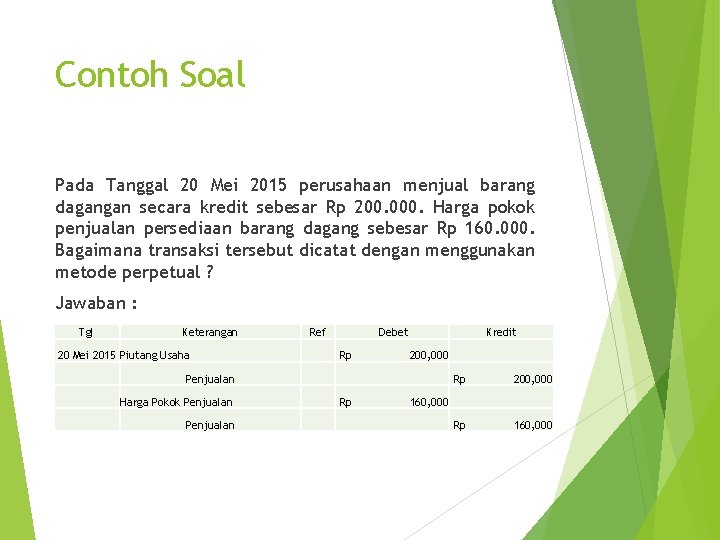 Contoh Soal

Pada Tanggal 20 Mei 2015 perusahaan menjual barang dagangan secara kredit sebesar Rp 200.000. Harga pokok penjualan persediaan barang dagang sebesar Rp 160.000. Bagaimana transaksi tersebut dicatat dengan menggunakan metode perpetual ?

Jawaban :

| Tgl | Keterangan | Ref | Debet | Kredit |
|---|---|---|---|---|
| 20 Mei 2015 | Piutang Usaha | | Rp 200,000 | |
| | Penjualan | | | Rp 200,000 |
| | Harga Pokok Penjualan | | Rp 160,000 | |
| | Penjualan | | | Rp 160,000 |